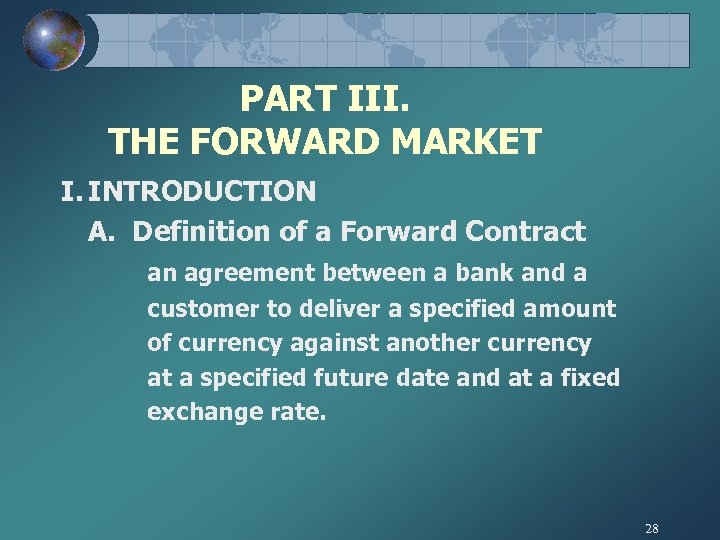 PART III.
THE FORWARD MARKET

I. INTRODUCTION

A. Definition of a Forward Contract

an agreement between a bank and a customer to deliver a specified amount of currency against another currency at a specified future date and at a fixed exchange rate.

28